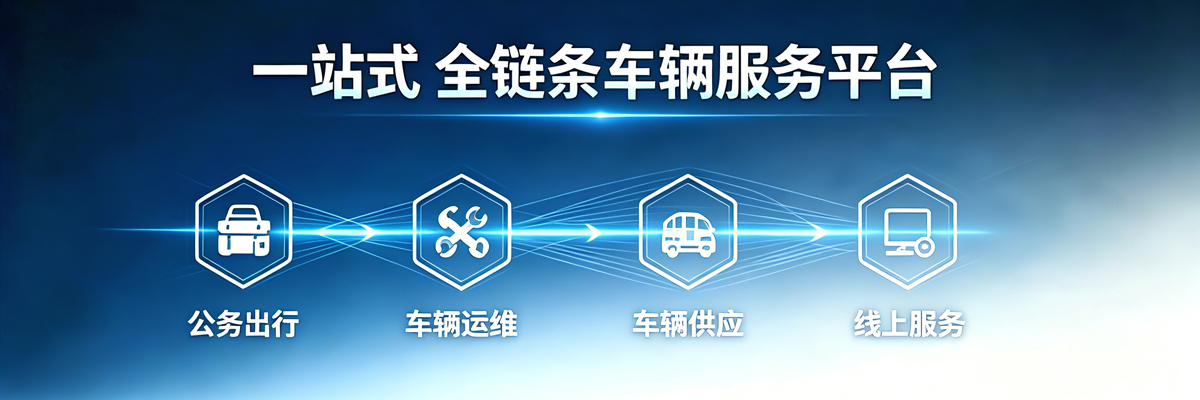 一站式 全链条车辆服务平台

公务出行

车辆运维

车辆供应

线上服务